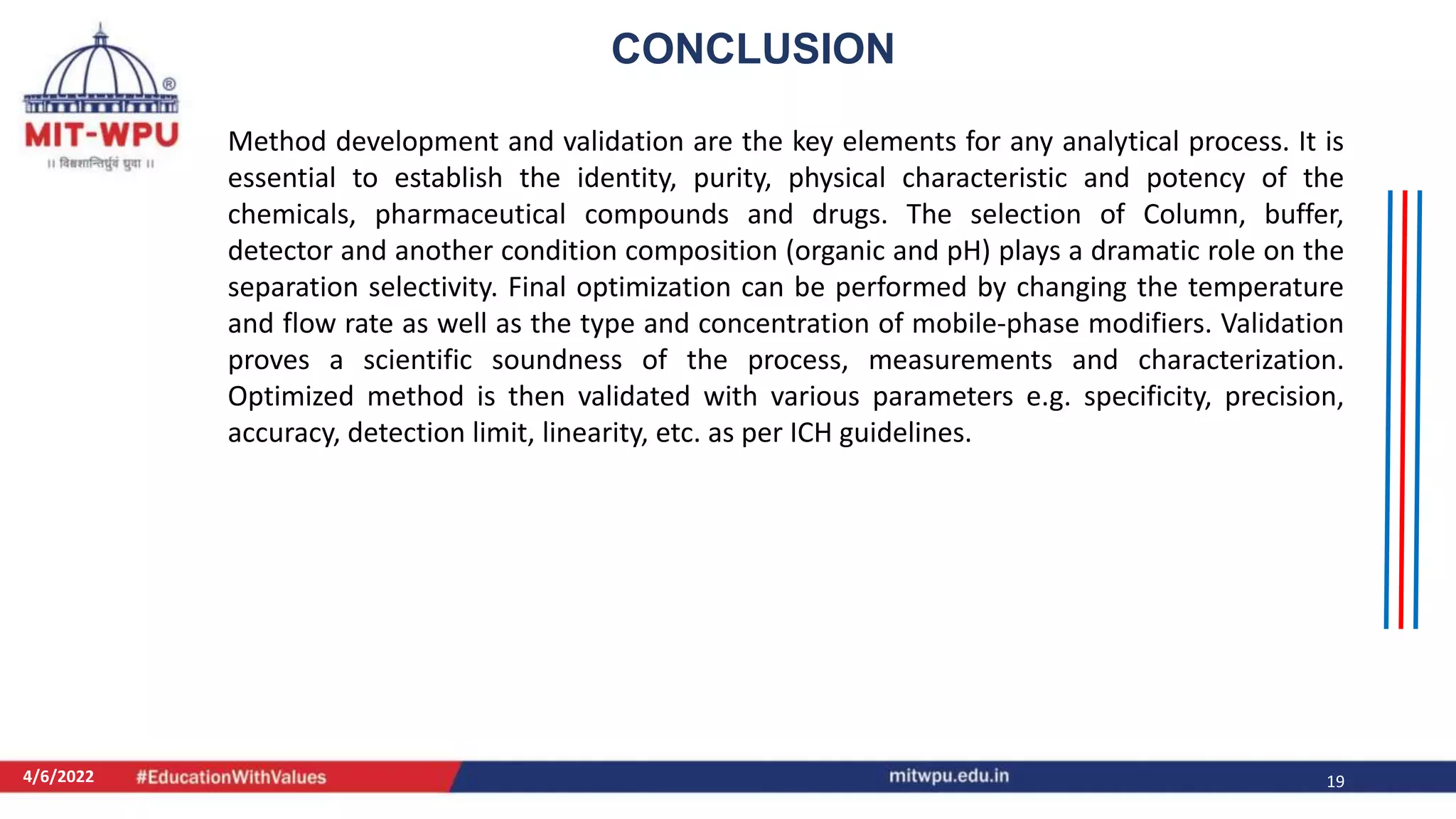 MIT-WPU
॥ विश्वशान्तिर्ध्रुवं ध्रुवा ॥

CONCLUSION

Method development and validation are the key elements for any analytical process. It is essential to establish the identity, purity, physical characteristic and potency of the chemicals, pharmaceutical compounds and drugs. The selection of Column, buffer, detector and another condition composition (organic and pH) plays a dramatic role on the separation selectivity. Final optimization can be performed by changing the temperature and flow rate as well as the type and concentration of mobile-phase modifiers. Validation proves a scientific soundness of the process, measurements and characterization. Optimized method is then validated with various parameters e.g. specificity, precision, accuracy, detection limit, linearity, etc. as per ICH guidelines.

4/6/2022 #EducationWithValues mitwpu.edu.in 19